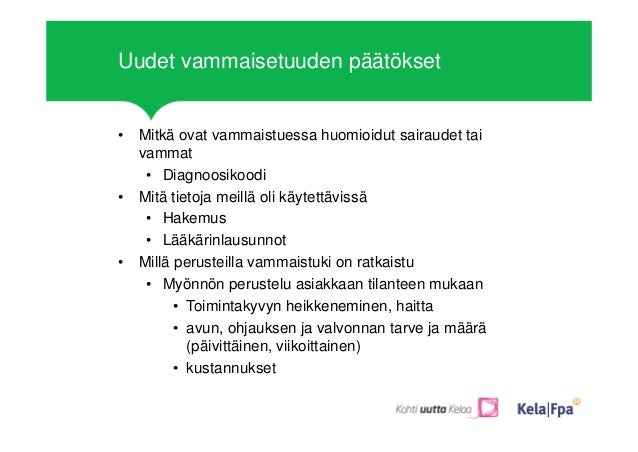 Uudet vammaisetuuden päätökset

• Mitkä ovat vammaistuessa huomioidut sairaudet tai vammat
  • Diagnoosikoodi
• Mitä tietoja meillä oli käytettävissä
  • Hakemus
  • Lääkärinlausunnot
• Millä perusteilla vammaistuki on ratkaistu
  • Myönnön perustelu asiakkaan tilanteen mukaan
    • Toimintakyvyn heikkeneminen, haitta
    • avun, ohjauksen ja valvonnan tarve ja määrä (päivittäinen, viikoittainen)
    • kustannukset

Kohti uutta Kelaa

Kela|Fpa